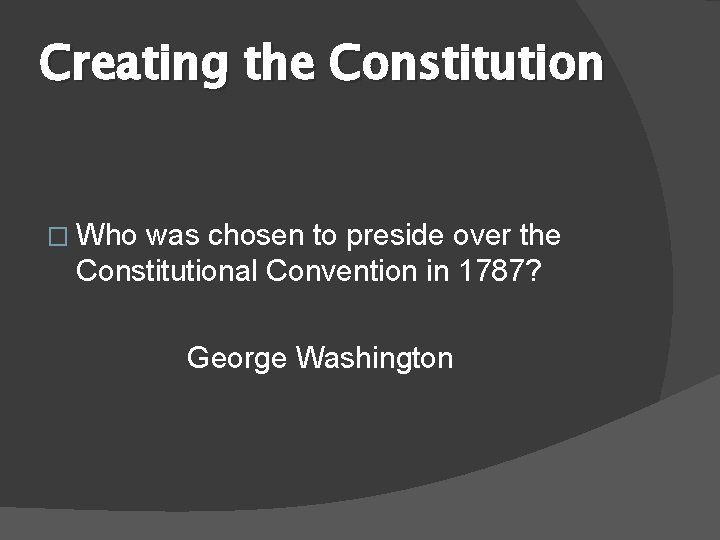 Creating the Constitution

□ Who was chosen to preside over the Constitutional Convention in 1787?

George Washington